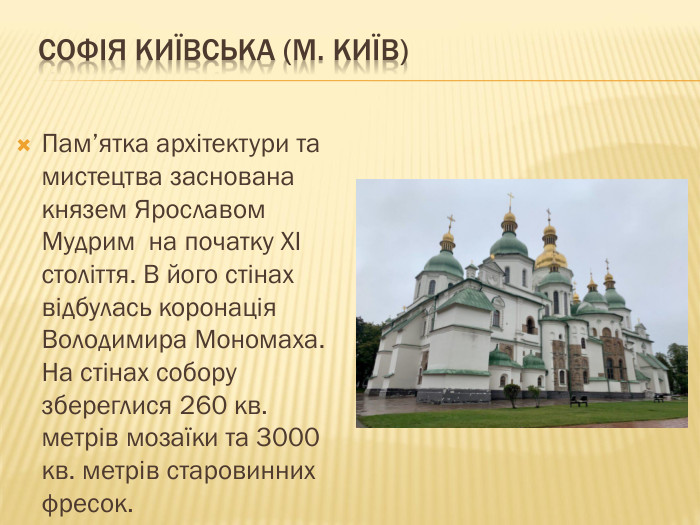 СОФІЯ КИЇВСЬКА (М. КИЇВ)

Пам’ятка архітектури та мистецтва заснована князем Ярославом Мудрим на початку XI століття. В його стінах відбулась коронація Володимира Мономаха. На стінах собору збереглися 260 кв. метрів мозаїки та 3000 кв. метрів старовинних фресок.